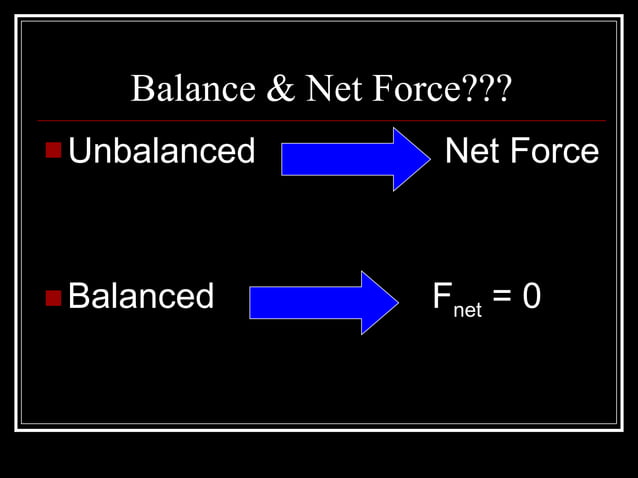 Balance & Net Force???

Unbalanced Net Force

Balanced $F_{net} = 0$